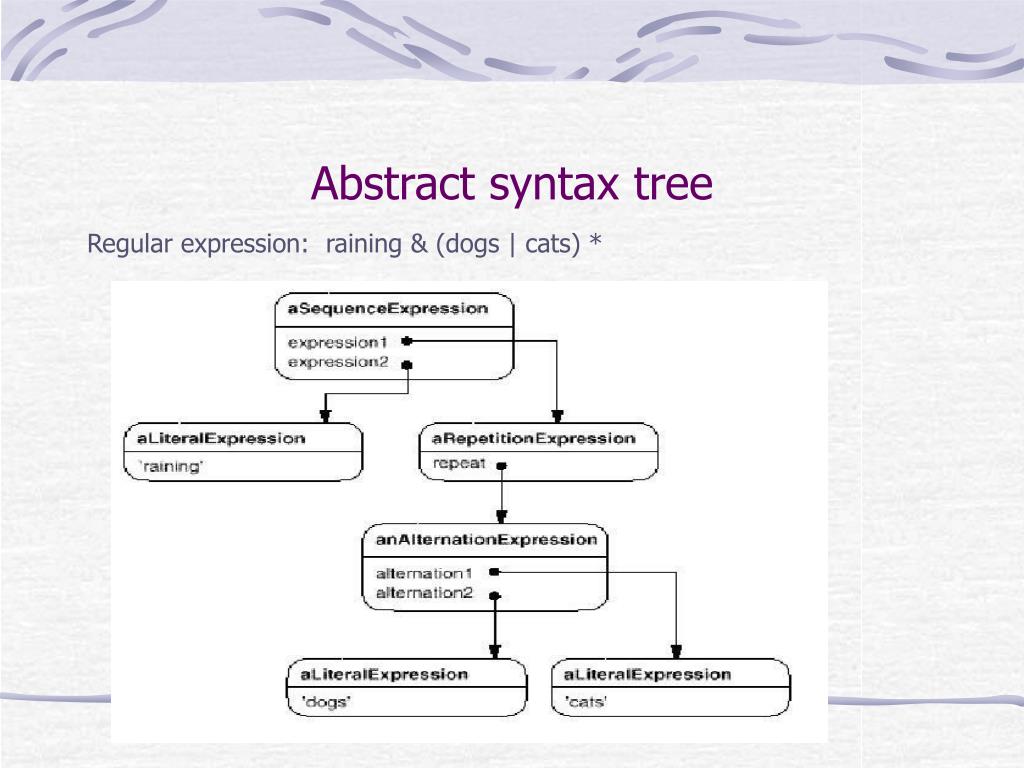 Abstract syntax tree

Regular expression: raining & (dogs | cats) *

aSequenceExpression
expression1
expression2

aLiteralExpression
`raining'

aRepetitionExpression
repeat

anAlternationExpression
alternation1
alternation2

aLiteralExpression
'dogs'

aLiteralExpression
'cats'